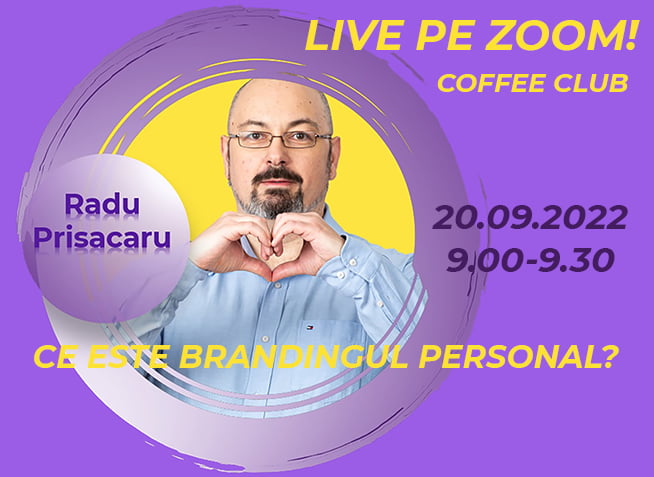 LIVE PE ZOOM!
COFFEE CLUB

Radu Prisacaru

20.09.2022
9.00-9.30

CE ESTE BRANDINGUL PERSONAL?